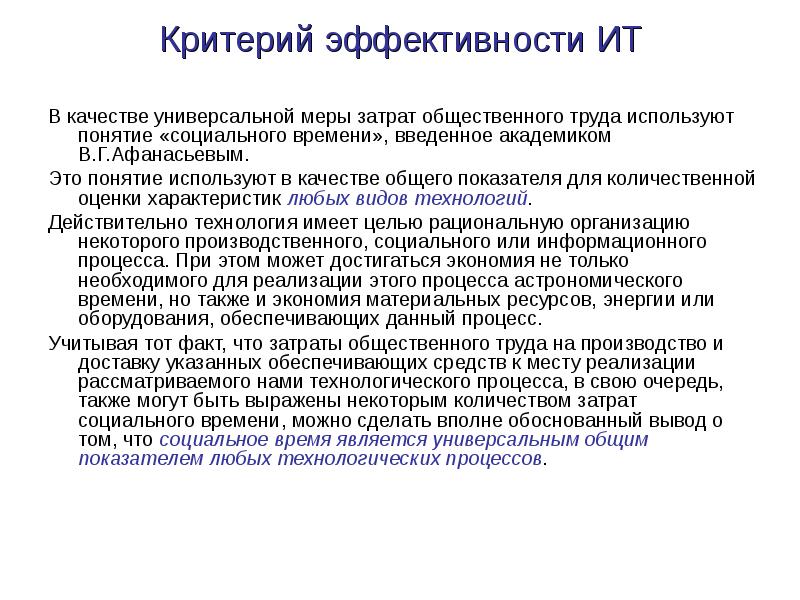 Критерий эффективности ИТ

В качестве универсальной меры затрат общественного труда используют понятие «социального времени», введенное академиком В.Г.Афанасьевым.

Это понятие используют в качестве общего показателя для количественной оценки характеристик любых видов технологий.

Действительно технология имеет целью рациональную организацию некоторого производственного, социального или информационного процесса. При этом может достигаться экономия не только необходимого для реализации этого процесса астрономического времени, но также и экономия материальных ресурсов, энергии или оборудования, обеспечивающих данный процесс.

Учитывая тот факт, что затраты общественного труда на производство и доставку указанных обеспечивающих средств к месту реализации рассматриваемого нами технологического процесса, в свою очередь, также могут быть выражены некоторым количеством затрат социального времени, можно сделать вполне обоснованный вывод о том, что социальное время является универсальным общим показателем любых технологических процессов.